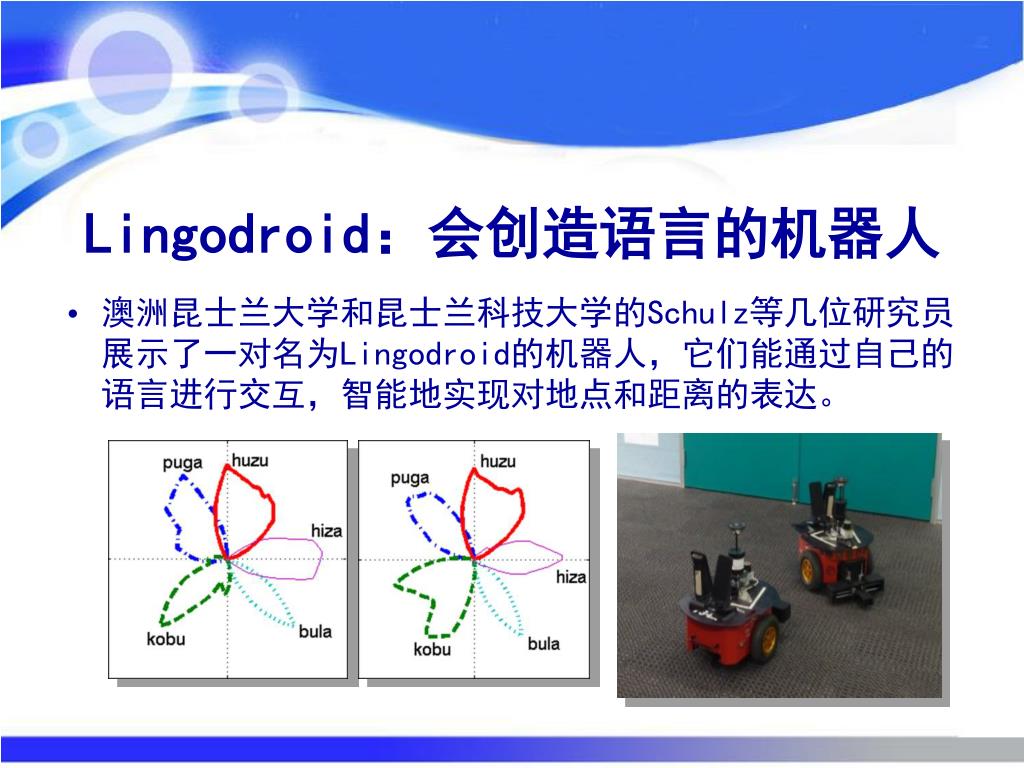 Lingodroid：会创造语言的机器人

• 澳洲昆士兰大学和昆士兰科技大学的Schulz等几位研究员展示了一对名为Lingodroid的机器人，它们能通过自己的语言进行交互，智能地实现对地点和距离的表达。

puga
huzu
hiza
kobu
bula

puga
huzu
hiza
kobu
bula